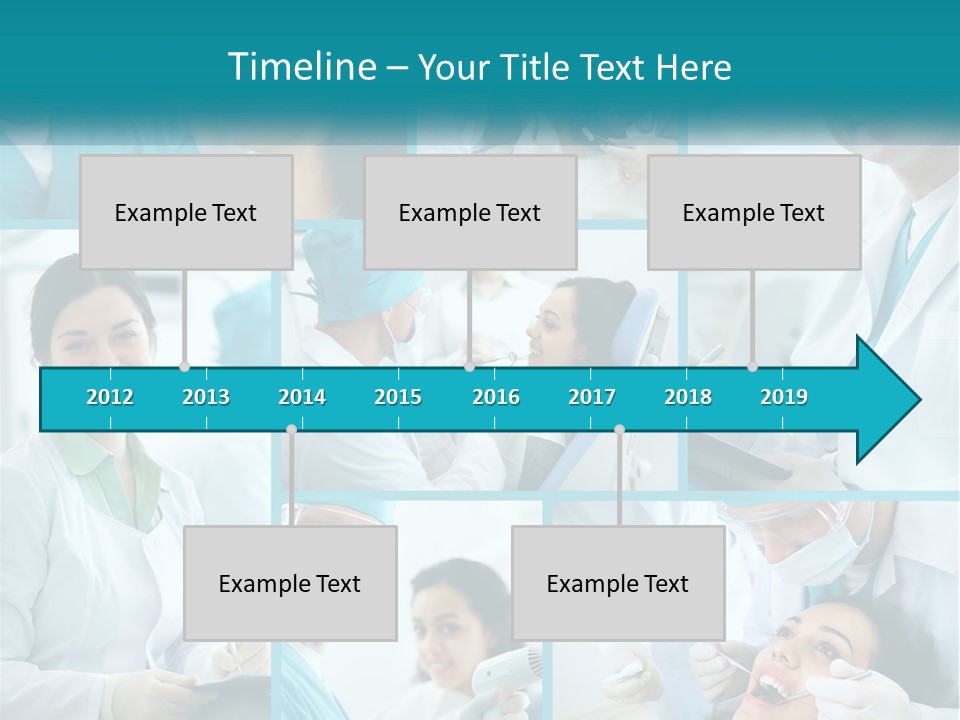 Timeline – Your Title Text Here

Example Text

Example Text

Example Text

2012 2013 2014 2015 2016 2017 2018 2019

Example Text

Example Text